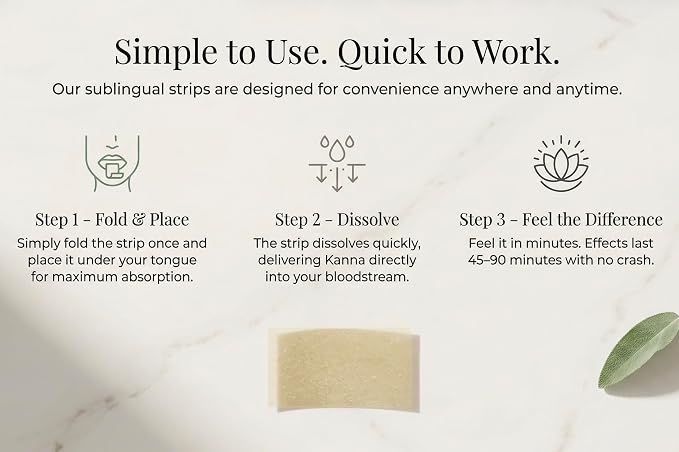 Simple to Use. Quick to Work.

Our sublingual strips are designed for convenience anywhere and anytime.

Step 1 - Fold & Place

Simply fold the strip once and place it under your tongue for maximum absorption.

Step 2 - Dissolve

The strip dissolves quickly, delivering Kanna directly into your bloodstream.

Step 3 - Feel the Difference

Feel it in minutes. Effects last 45–90 minutes with no crash.